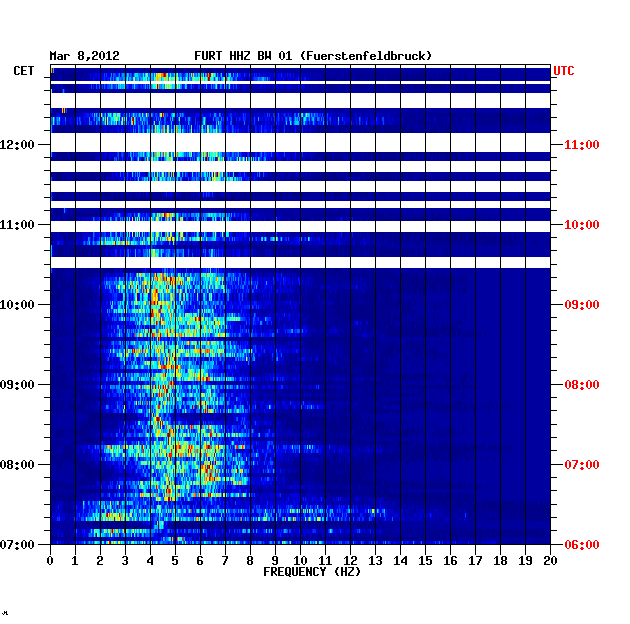 Mar 8,2012 FURT HHZ BW 01 (Fuerstenfeldbruck)

CET

UTC

12:00
11:00
10:00
09:00
08:00
07:00

11:00
10:00
09:00
08:00
07:00
06:00

0 1 2 3 4 5 6 7 8 9 10 11 12 13 14 15 16 17 18 19 20
FREQUENCY (HZ)